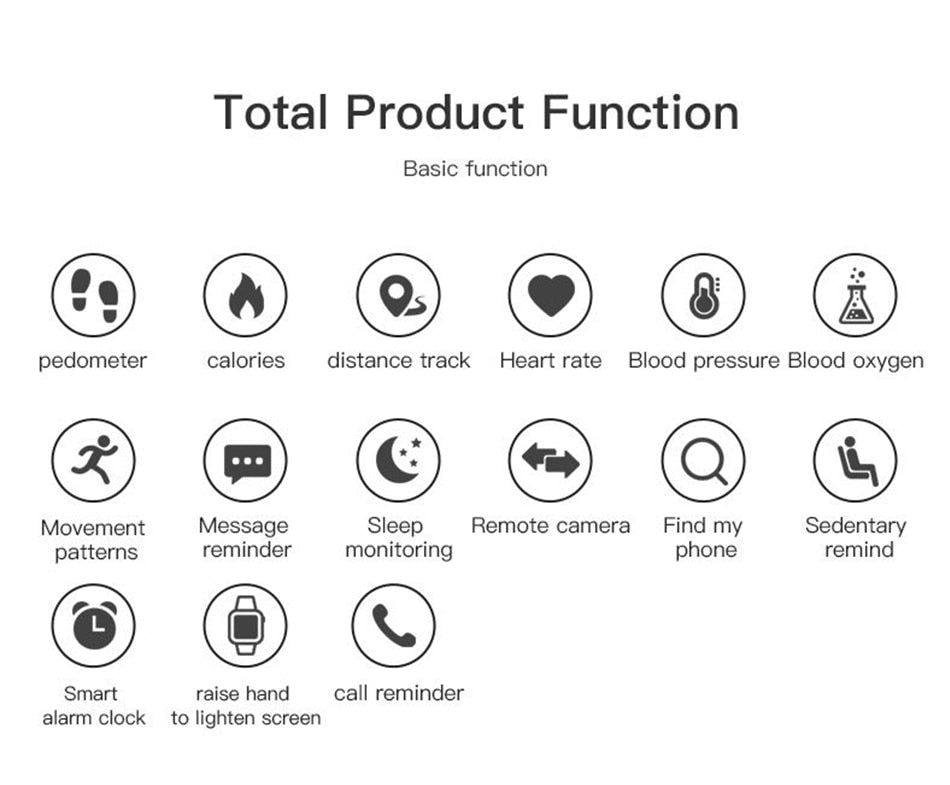 Total Product Function

Basic function

pedometer

calories

distance track

Heart rate

Blood pressure

Blood oxygen

Movement patterns

Message reminder

Sleep monitoring

Remote camera

Find my phone

Sedentary remind

Smart alarm clock

raise hand to lighten screen

call reminder